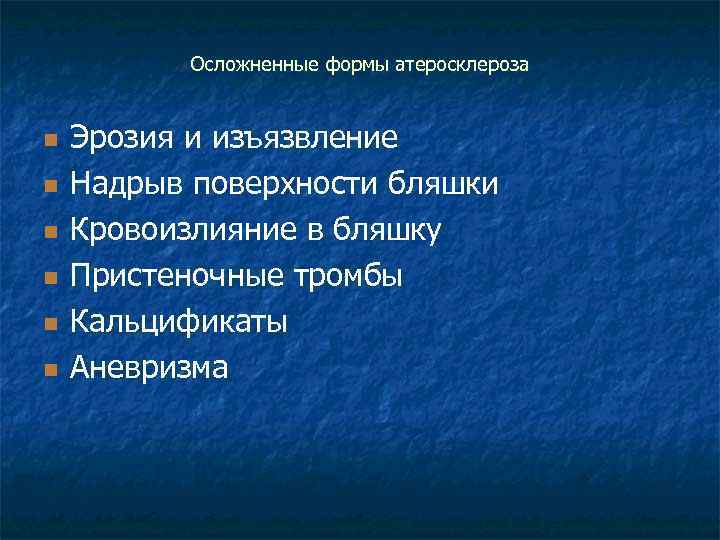 Осложненные формы атеросклероза

- Эрозия и изъязвление
- Надрыв поверхности бляшки
- Кровоизлияние в бляшку
- Пристеночные тромбы
- Кальцификаты
- Аневризма